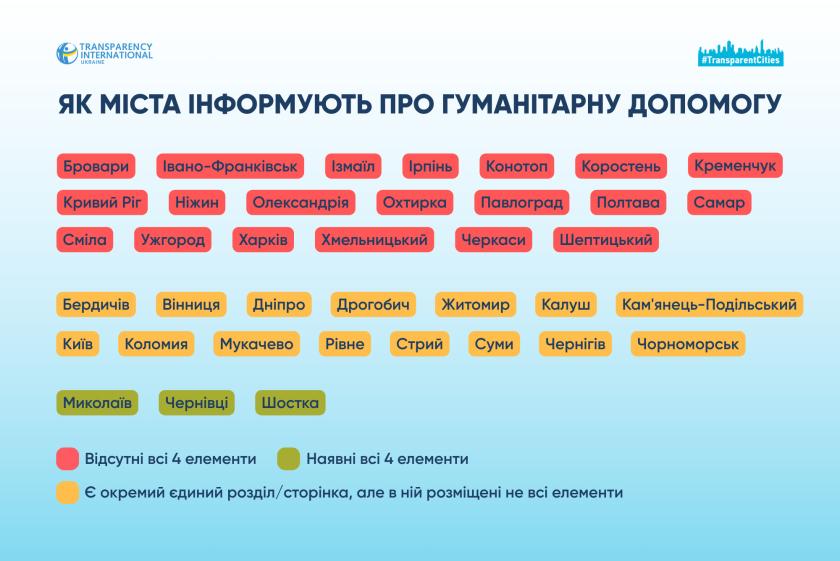 TRANSPARENCY INTERNATIONAL UKRAINE

#TransparentCities

ЯК МІСТА ІНФОРМУЮТЬ ПРО ГУМАНІТАРНУ ДОПОМОГУ

Бровари Івано-Франківськ Ізмаїл Ірпінь Конотоп Коростень Кременчук
Кривий Ріг Ніжин Олександрія Охтирка Павлоград Полтава Самар
Сміла Ужгород Харків Хмельницький Черкаси Шептицький

Бердичів Вінниця Дніпро Дрогобич Житомир Калуш Кам'янець-Подільський
Київ Коломия Мукачево Рівне Стрий Суми Чернігів Чорноморськ

Миколаїв Чернівці Шостка

Відсутні всі 4 елементи
Наявні всі 4 елементи
Є окремий єдиний розділ/сторінка, але в ній розміщені не всі елементи